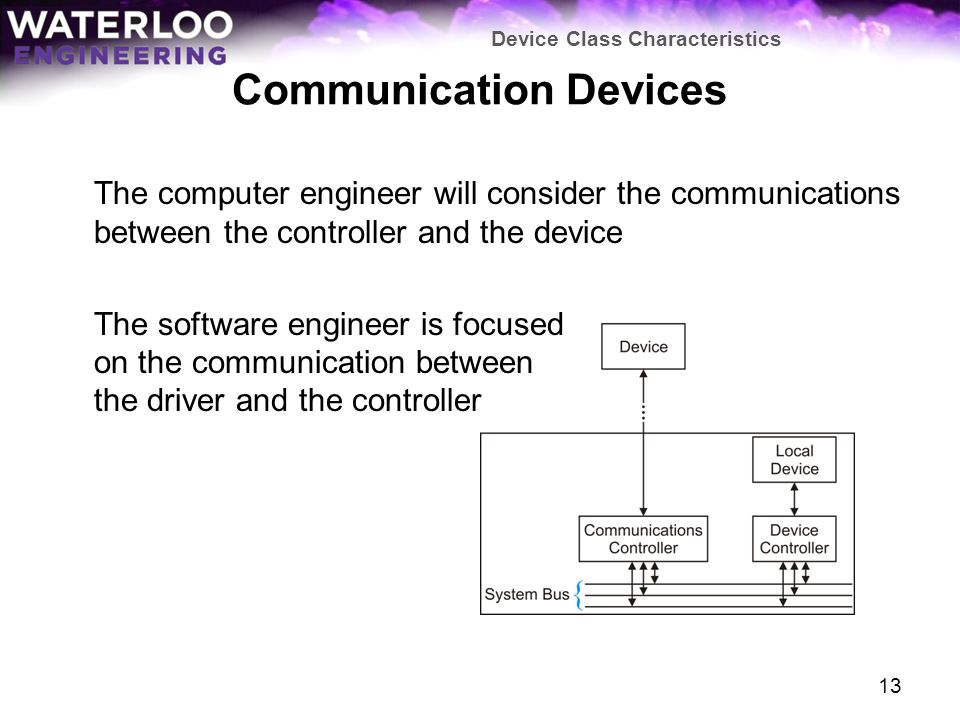 WATERLOO
ENGINEERING

Device Class Characteristics

Communication Devices

The computer engineer will consider the communications between the controller and the device

The software engineer is focused on the communication between the driver and the controller

Device

Local Device

Communications Controller

Device Controller

System Bus

13